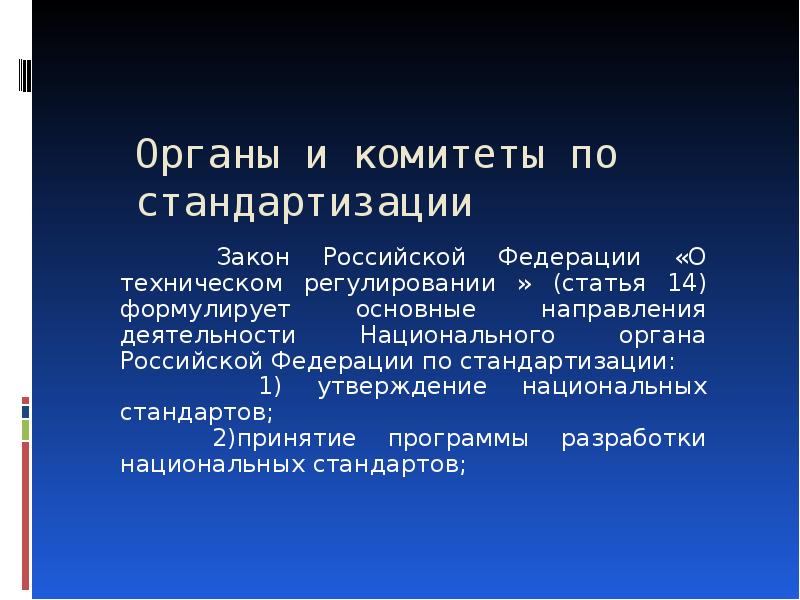 Органы и комитеты по стандартизации

Закон Российской Федерации «О техническом регулировании » (статья 14) формулирует основные направления деятельности Национального органа Российской Федерации по стандартизации:

1) утверждение национальных стандартов;

2)принятие программы разработки национальных стандартов;